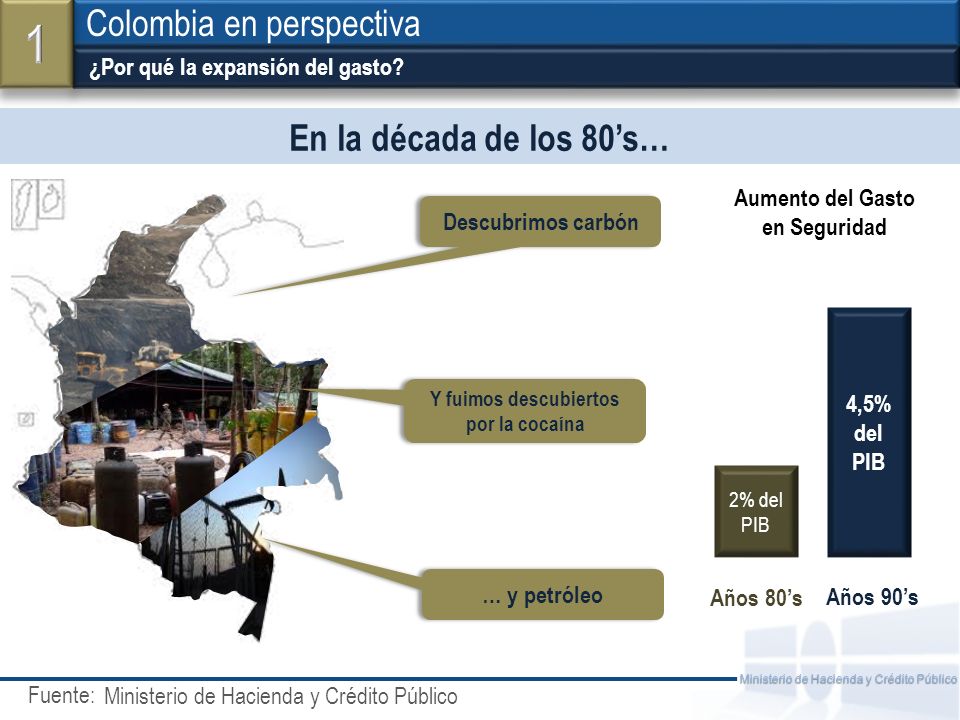 1

Colombia en perspectiva

¿Por qué la expansión del gasto?

En la década de los 80's…

Descubrimos carbón

Y fuimos descubiertos por la cocaína

… y petróleo

Aumento del Gasto en Seguridad

2% del PIB

4,5% del PIB

Años 80's

Años 90's

Ministerio de Hacienda y Crédito Público

Fuente: Ministerio de Hacienda y Crédito Público